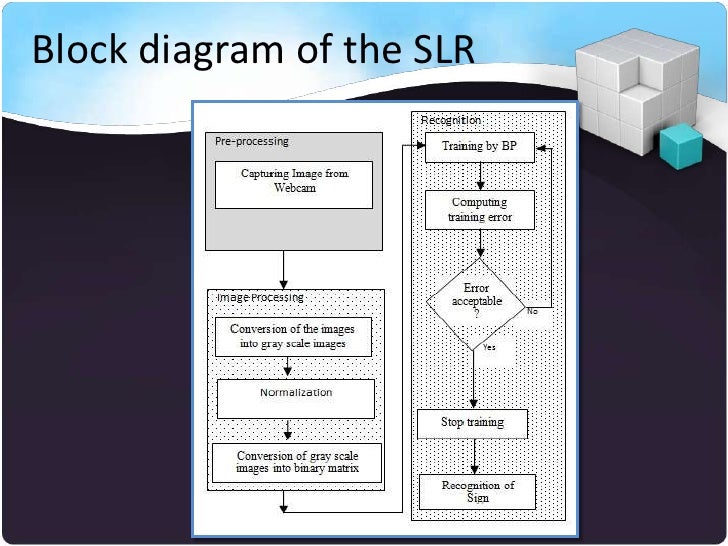 Block diagram of the SLR

Pre-processing

Capturing Image from Webcam

Image Processing

Conversion of the images into gray scale images

Normalization

Conversion of gray scale images into binary matrix

Recognition

Training by BP

Computing training error

Error acceptable ?

No

Yes

Stop training

Recognition of Sign